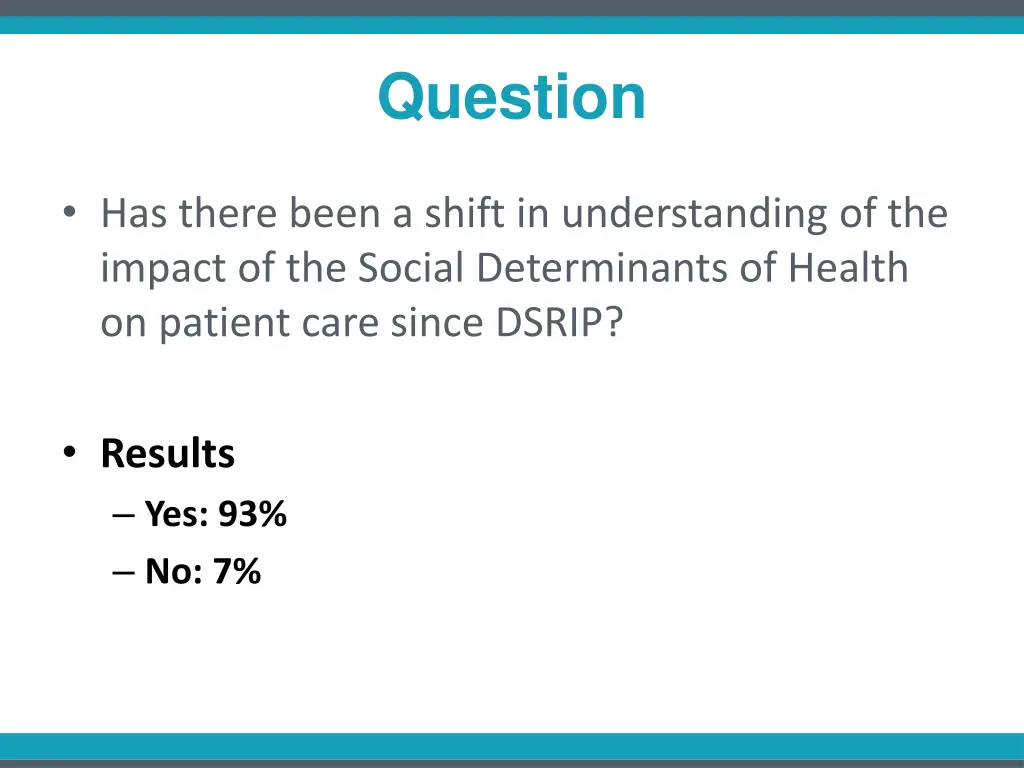 Question

• Has there been a shift in understanding of the impact of the Social Determinants of Health on patient care since DSRIP?

• Results
– Yes: 93%
– No: 7%